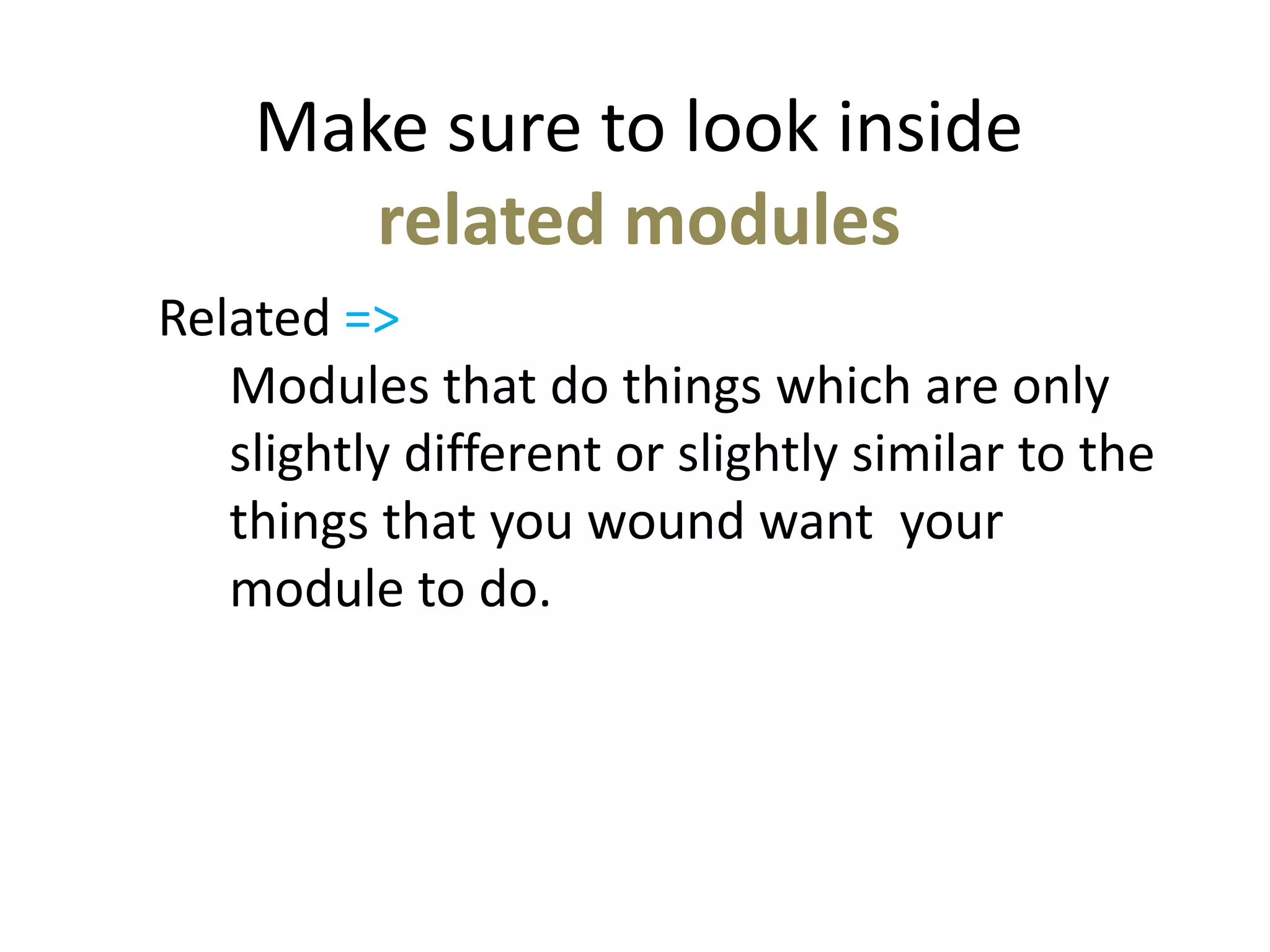 Make sure to look inside related modules

Related =>

Modules that do things which are only slightly different or slightly similar to the things that you wound want your module to do.